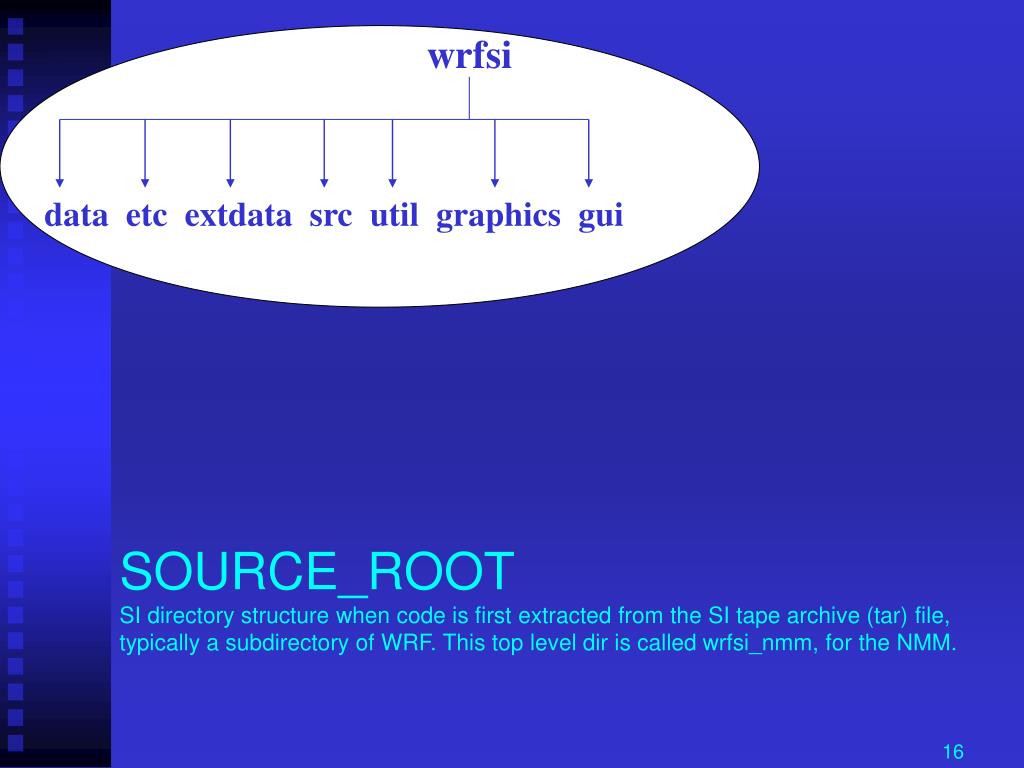 wrfsi

data etc extdata src util graphics gui

SOURCE_ROOT

SI directory structure when code is first extracted from the SI tape archive (tar) file, typically a subdirectory of WRF. This top level dir is called wrfsi_nmm, for the NMM.

16